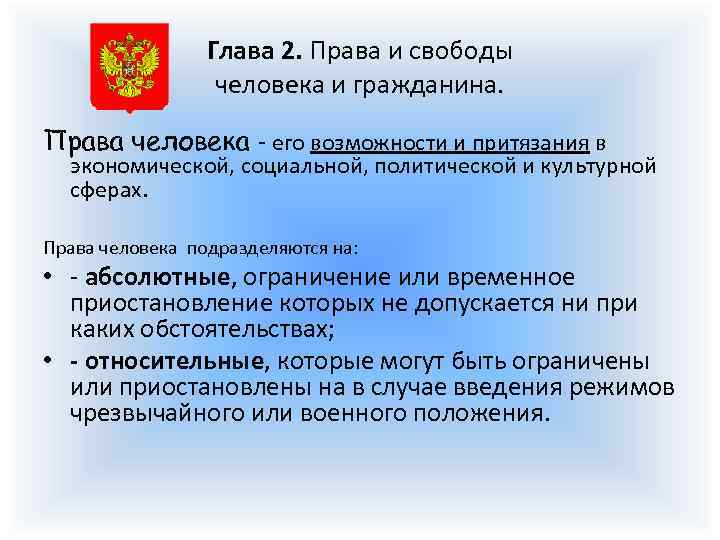 Глава 2. Права и свободы человека и гражданина.

Права человека - его возможности и притязания в экономической, социальной, политической и культурной сферах.

Права человека подразделяются на:

• - абсолютные, ограничение или временное приостановление которых не допускается ни при каких обстоятельствах;

• - относительные, которые могут быть ограничены или приостановлены на в случае введения режимов чрезвычайного или военного положения.